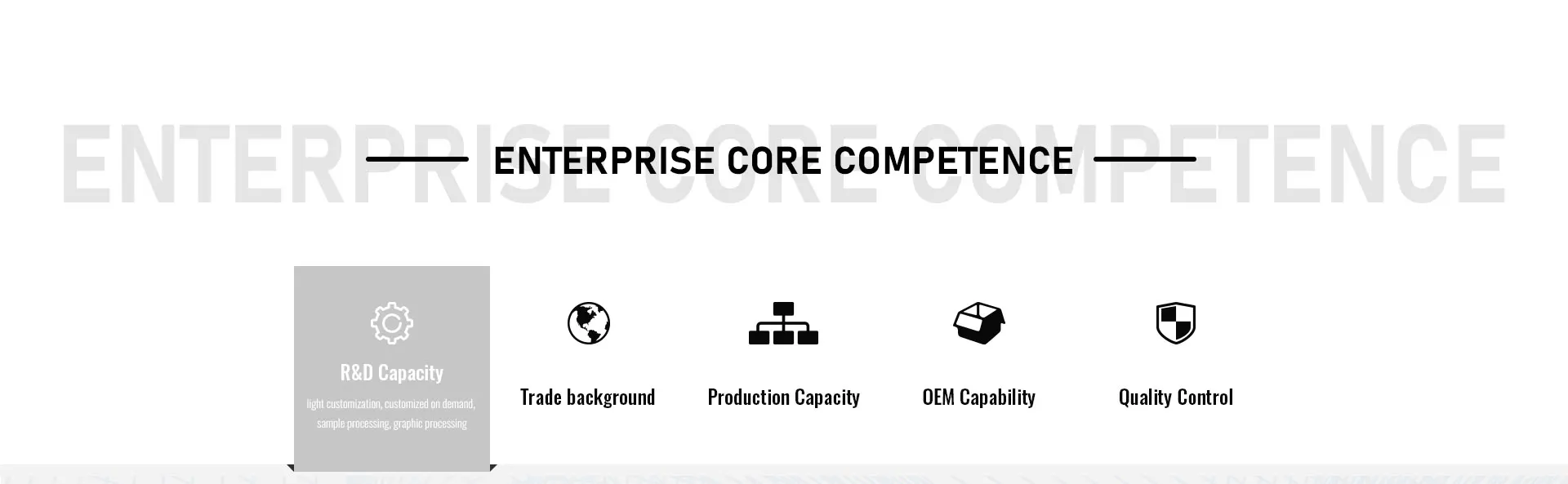 ENTERPRISE CORE COMPETENCE

ENTERPRISE CORE COMPETENCE

R&D Capacity

light customization, customized on demand, sample processing, graphic processing

Trade background

Production Capacity

OEM Capability

Quality Control